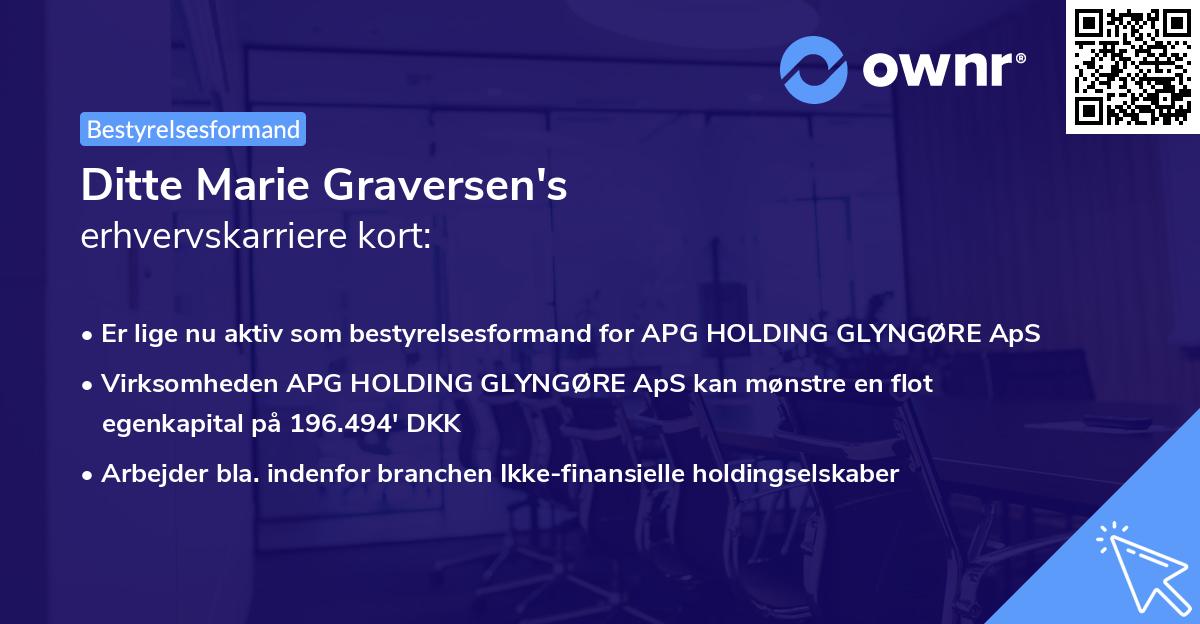 ownr®

Bestyrelsesformand

Ditte Marie Graversen's
erhvervskarriere kort:

• Er lige nu aktiv som bestyrelsesformand for APG HOLDING GLYNGØRE ApS
• Virksomheden APG HOLDING GLYNGØRE ApS kan mønstre en flot egenkapital på 196.494' DKK
• Arbejder bla. indenfor branchen Ikke-finansielle holdingselskaber